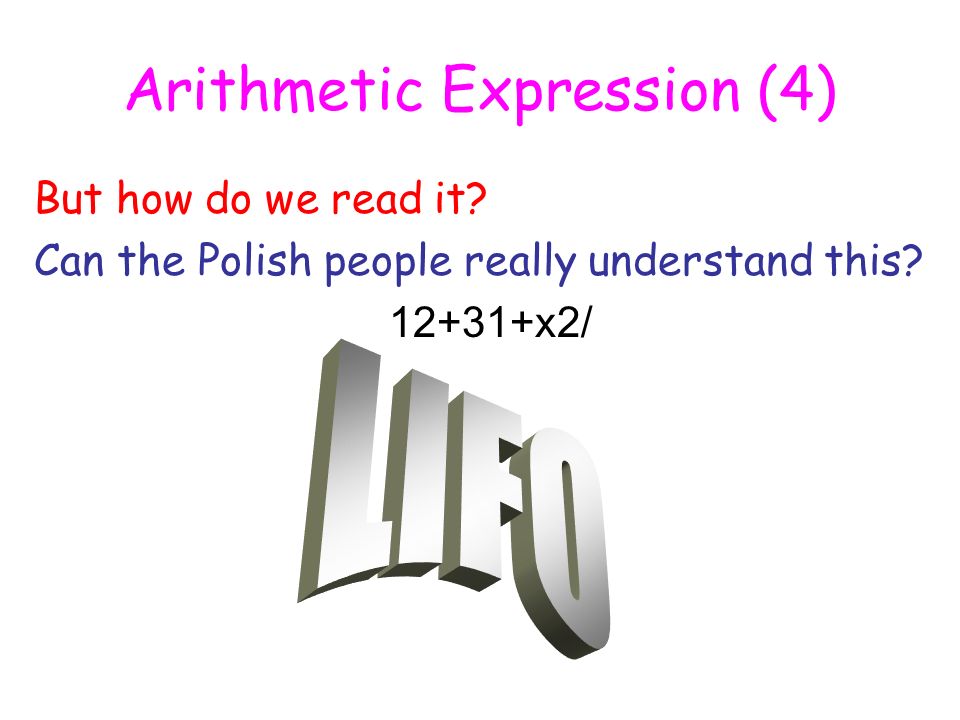 Arithmetic Expression (4)

But how do we read it?

Can the Polish people really understand this?

12+31+x2/

LIFO